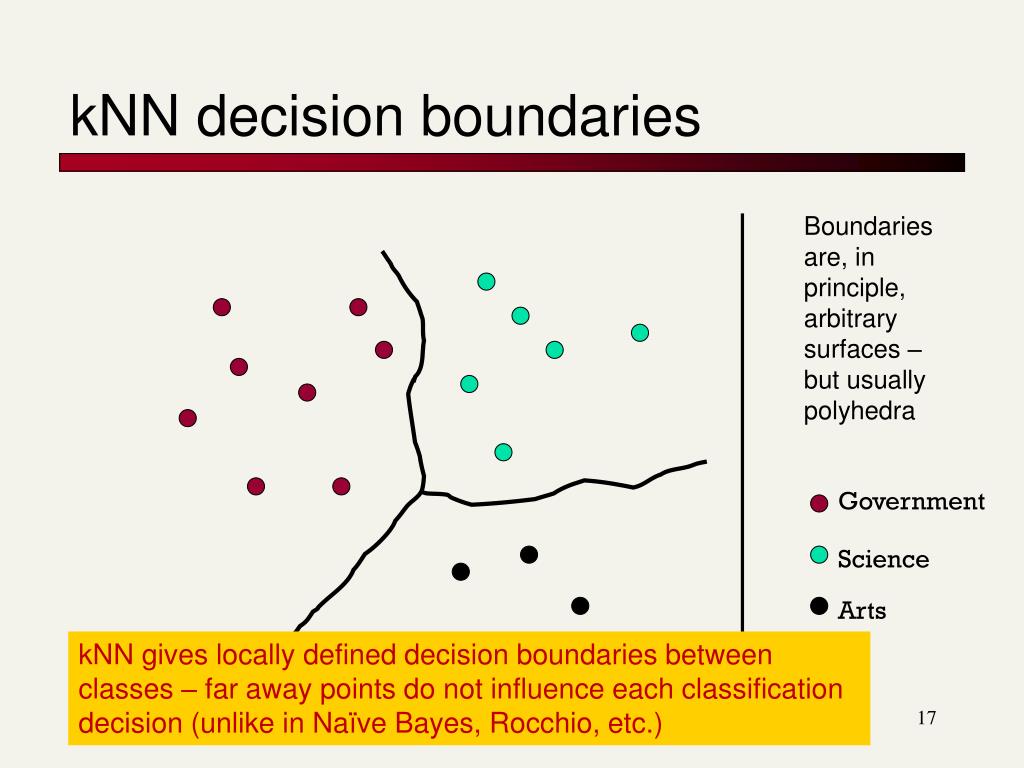 kNN decision boundaries

Boundaries are, in principle, arbitrary surfaces – but usually polyhedra

Government

Science

Arts

kNN gives locally defined decision boundaries between classes – far away points do not influence each classification decision (unlike in Naïve Bayes, Rocchio, etc.)

17